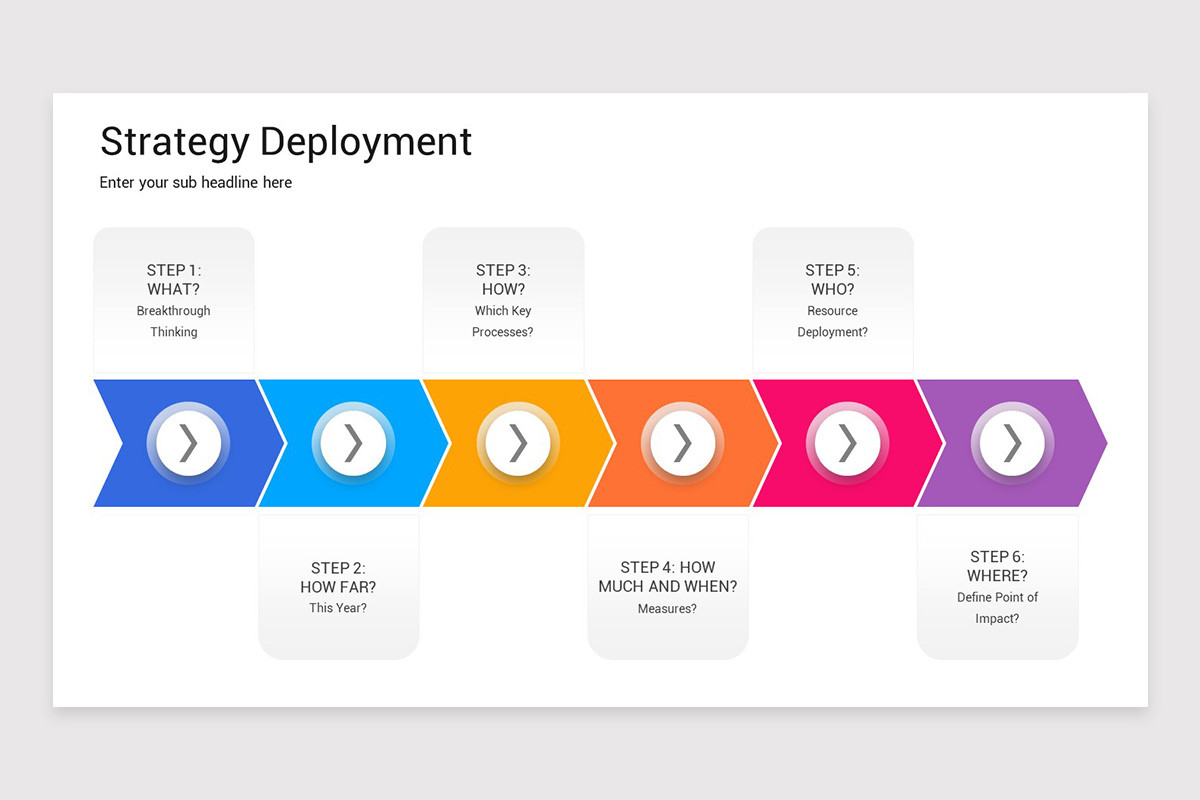 Strategy Deployment

Enter your sub headline here

STEP 1:
WHAT?
Breakthrough Thinking

STEP 2:
HOW FAR?
This Year?

STEP 3:
HOW?
Which Key Processes?

STEP 4: HOW MUCH AND WHEN?
Measures?

STEP 5:
WHO?
Resource Deployment?

STEP 6:
WHERE?
Define Point of Impact?